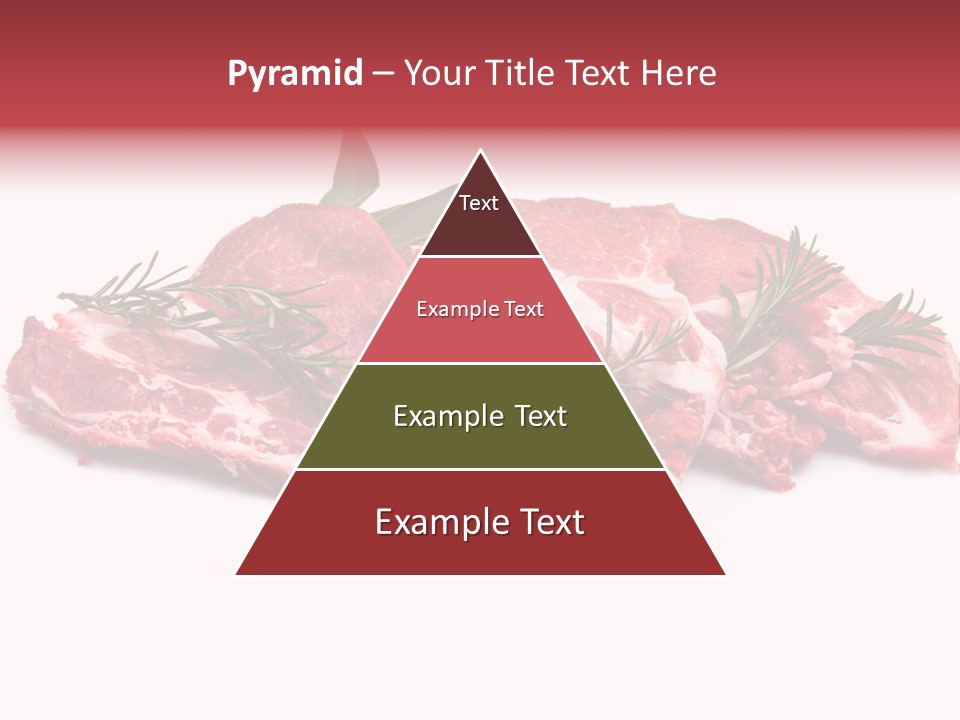 Pyramid – Your Title Text Here

Text

Example Text

Example Text

Example Text